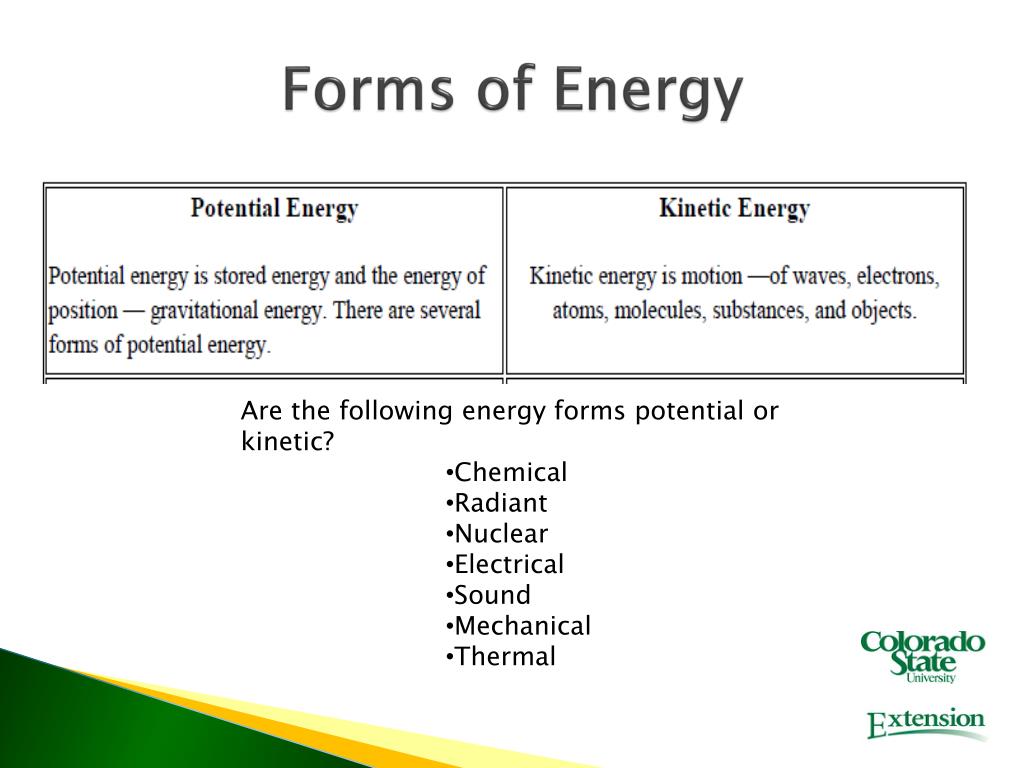 Forms of Energy

| Potential Energy | Kinetic Energy |
|---|---|
| Potential energy is stored energy and the energy of position — gravitational energy. There are several forms of potential energy. | Kinetic energy is motion —of waves, electrons, atoms, molecules, substances, and objects. |

Are the following energy forms potential or kinetic?
•Chemical
•Radiant
•Nuclear
•Electrical
•Sound
•Mechanical
•Thermal

Colorado State University

Extension